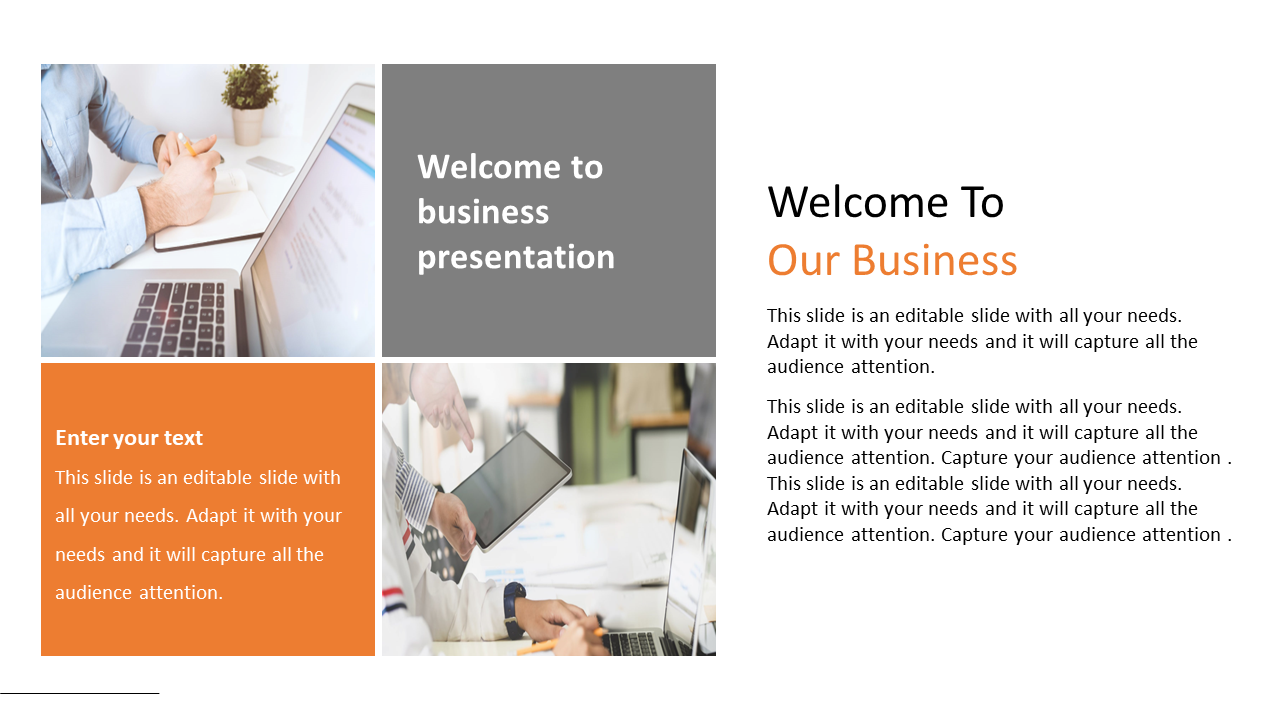 Welcome to business presentation

Enter your text

This slide is an editable slide with all your needs. Adapt it with your needs and it will capture all the audience attention.

Welcome To
Our Business

This slide is an editable slide with all your needs. Adapt it with your needs and it will capture all the audience attention.

This slide is an editable slide with all your needs. Adapt it with your needs and it will capture all the audience attention. Capture your audience attention . This slide is an editable slide with all your needs. Adapt it with your needs and it will capture all the audience attention. Capture your audience attention .